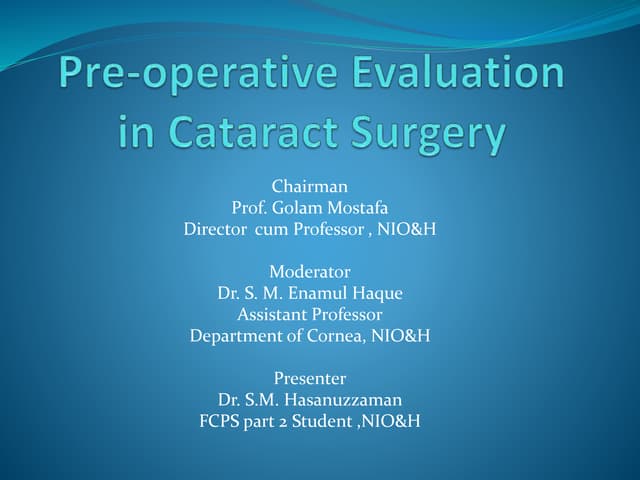 Pre-operative Evaluation in Cataract Surgery

Chairman
Prof. Golam Mostafa
Director cum Professor , NIO&H

Moderator
Dr. S. M. Enamul Haque
Assistant Professor
Department of Cornea, NIO&H

Presenter
Dr. S.M. Hasanuzzaman
FCPS part 2 Student ,NIO&H